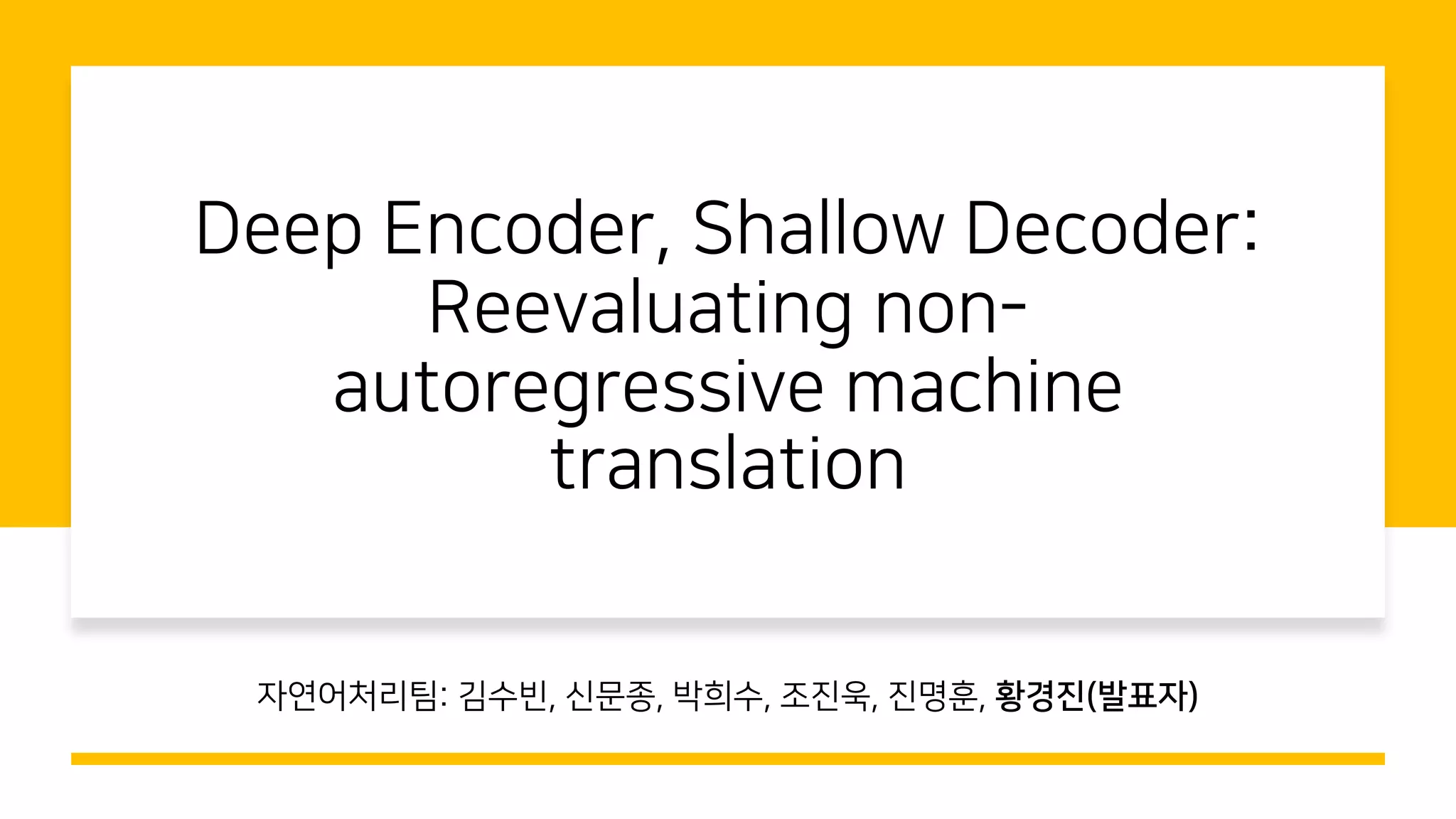 Deep Encoder, Shallow Decoder: Reevaluating non-autoregressive machine translation

자연어처리팀: 김수빈, 신문종, 박희수, 조진욱, 진명훈, 황경진(발표자)